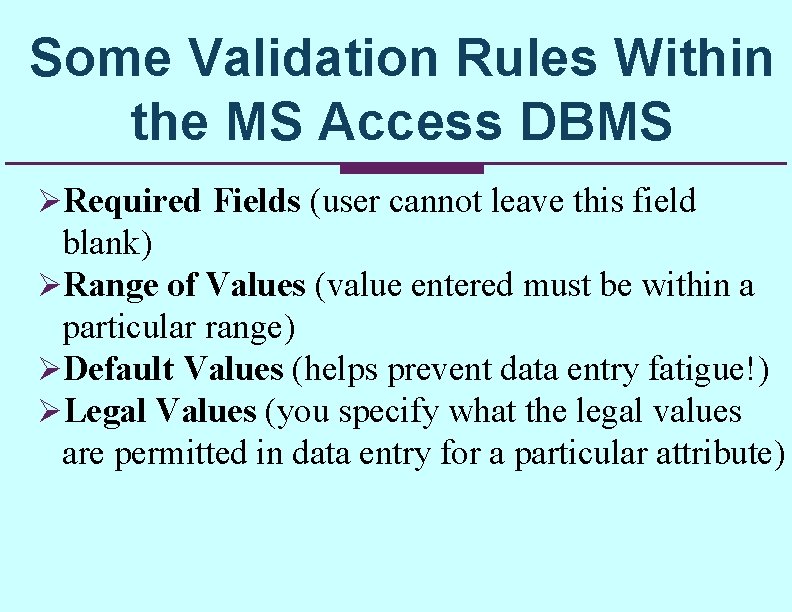 Some Validation Rules Within the MS Access DBMS

➢Required Fields (user cannot leave this field blank)

➢Range of Values (value entered must be within a particular range)

➢Default Values (helps prevent data entry fatigue!)

➢Legal Values (you specify what the legal values are permitted in data entry for a particular attribute)